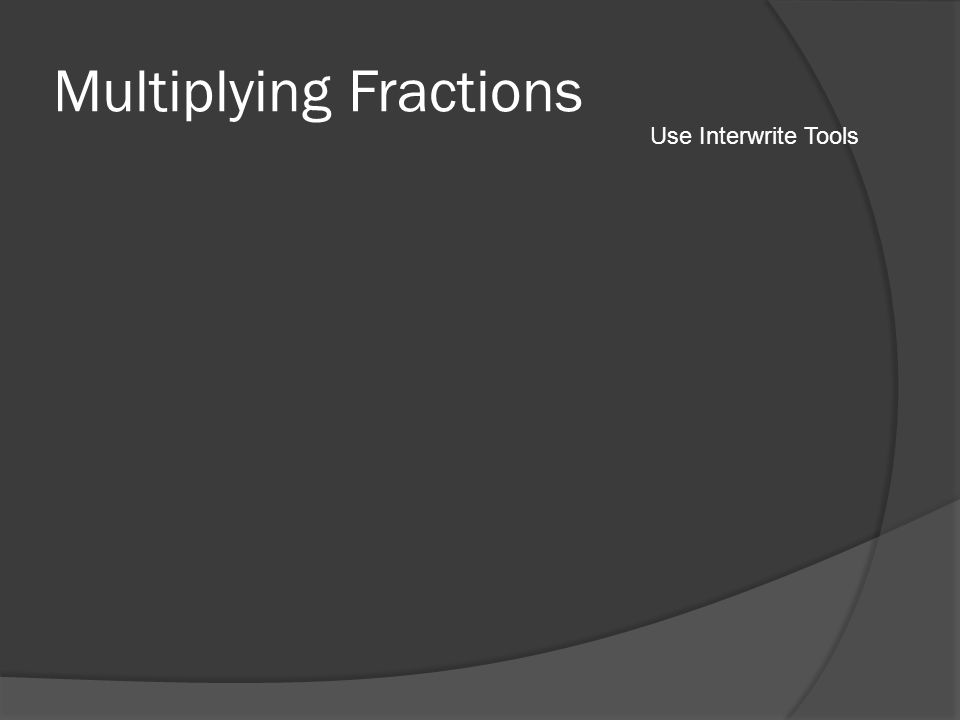 Multiplying Fractions

Use Interwrite Tools